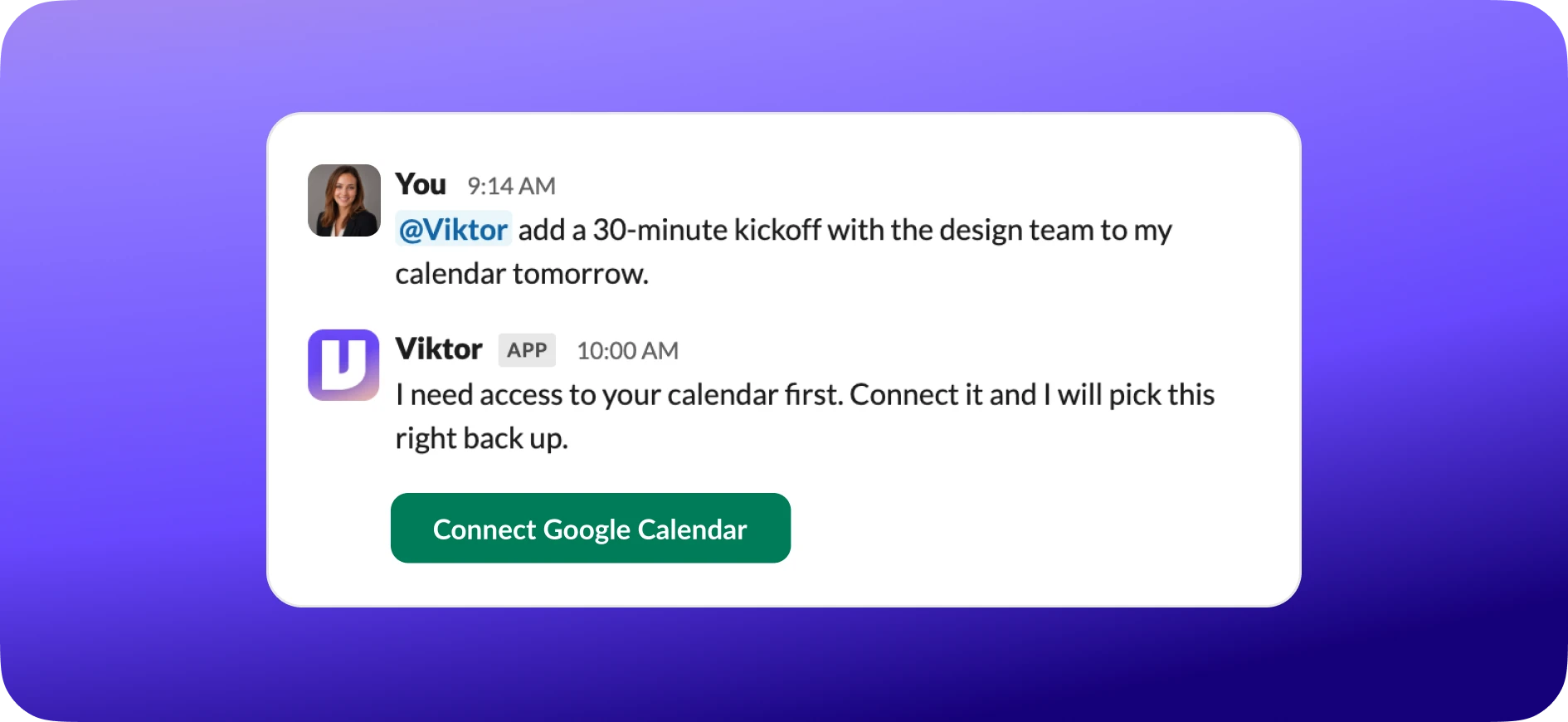 You 9:14 AM
@Viktor add a 30-minute kickoff with the design team to my calendar tomorrow.

Viktor APP 10:00 AM
I need access to your calendar first. Connect it and I will pick this right back up.

Connect Google Calendar